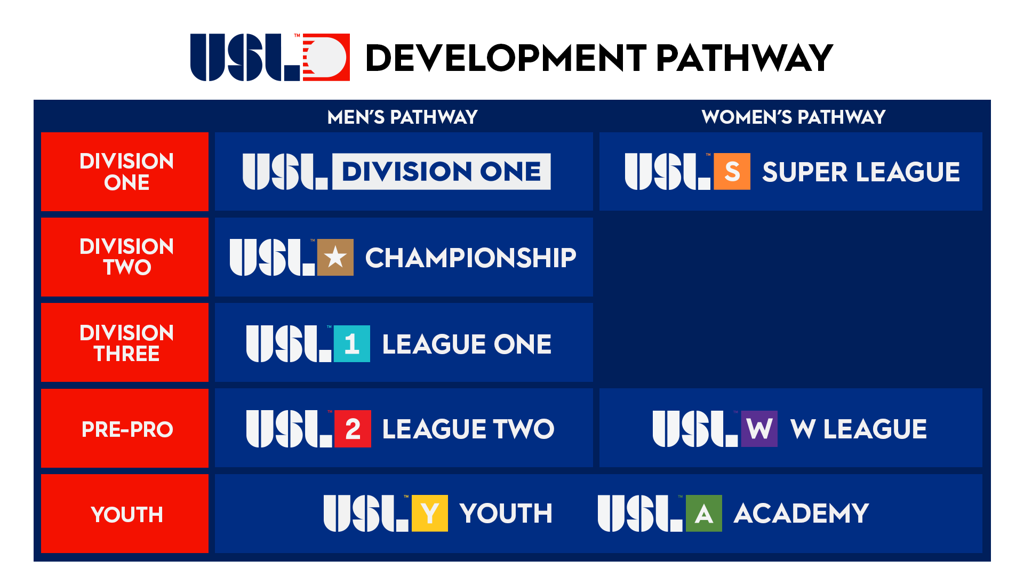 USL DEVELOPMENT PATHWAY

| | MEN'S PATHWAY | WOMEN'S PATHWAY |
|---|---|---|
| DIVISION ONE | USL DIVISION ONE | USL S SUPER LEAGUE |
| DIVISION TWO | USL CHAMPIONSHIP | |
| DIVISION THREE | USL 1 LEAGUE ONE | |
| PRE-PRO | USL 2 LEAGUE TWO | USL W W LEAGUE |
| YOUTH | USL Y YOUTH | USL A ACADEMY |